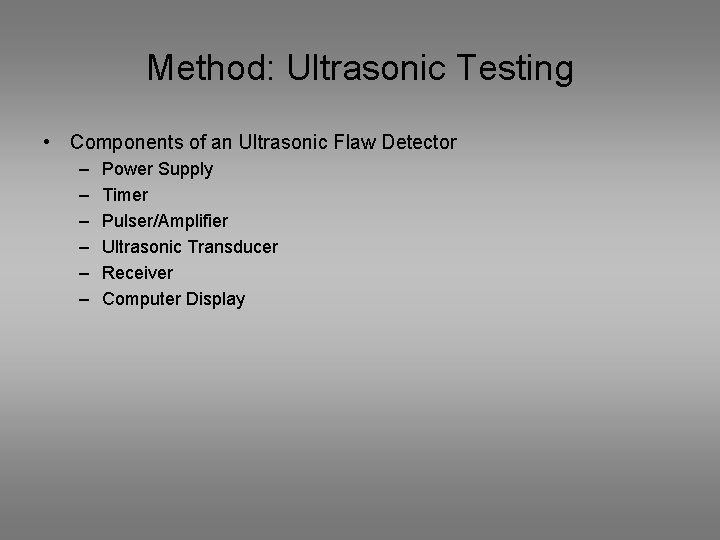 Method: Ultrasonic Testing

• Components of an Ultrasonic Flaw Detector
  – Power Supply
  – Timer
  – Pulser/Amplifier
  – Ultrasonic Transducer
  – Receiver
  – Computer Display